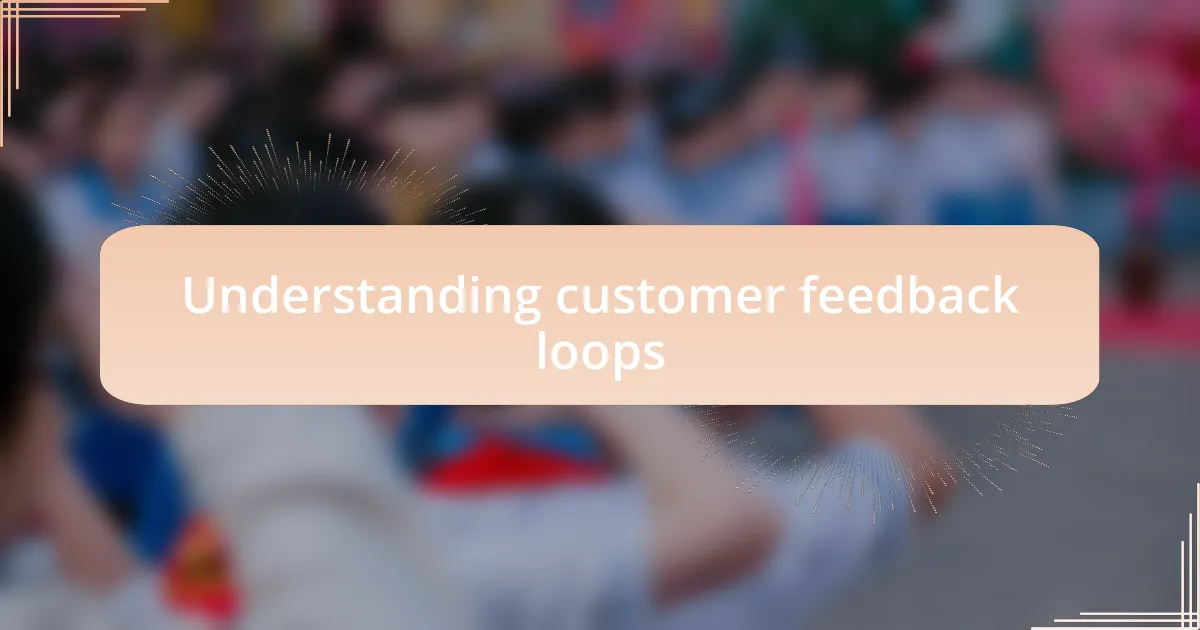 Understanding customer feedback loops